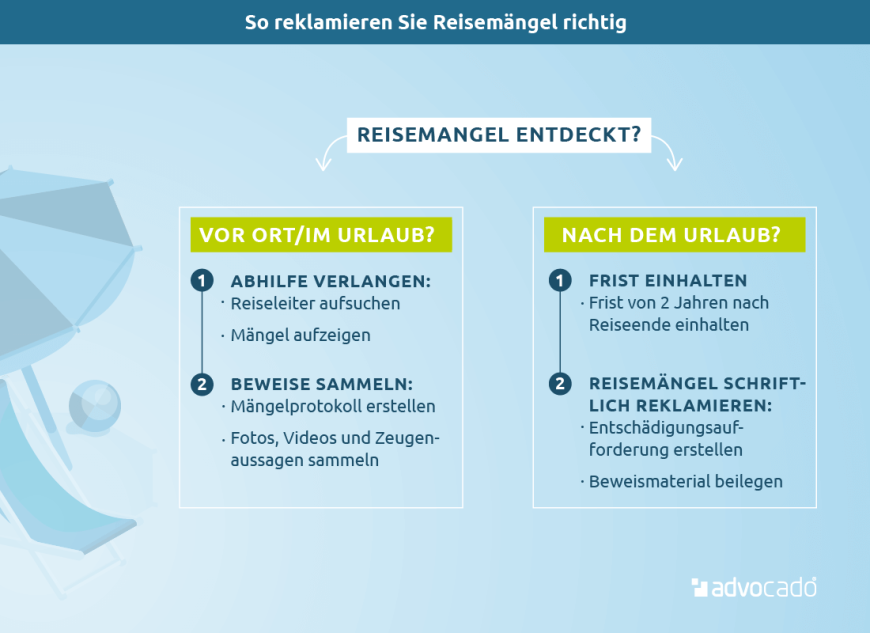 So reklamieren Sie Reisemängel richtig

REISEMANGEL ENTDECKT?

VOR ORT/IM URLAUB?

1 ABHILFE VERLANGEN:
· Reiseleiter aufsuchen
· Mängel aufzeigen

2 BEWEISE SAMMELN:
· Mängelprotokoll erstellen
· Fotos, Videos und Zeugenaussagen sammeln

NACH DEM URLAUB?

1 FRIST EINHALTEN
· Frist von 2 Jahren nach Reiseende einhalten

2 REISEMÄNGEL SCHRIFTLICH REKLAMIEREN:
· Entschädigungsaufforderung erstellen
· Beweismaterial beilegen

advocado